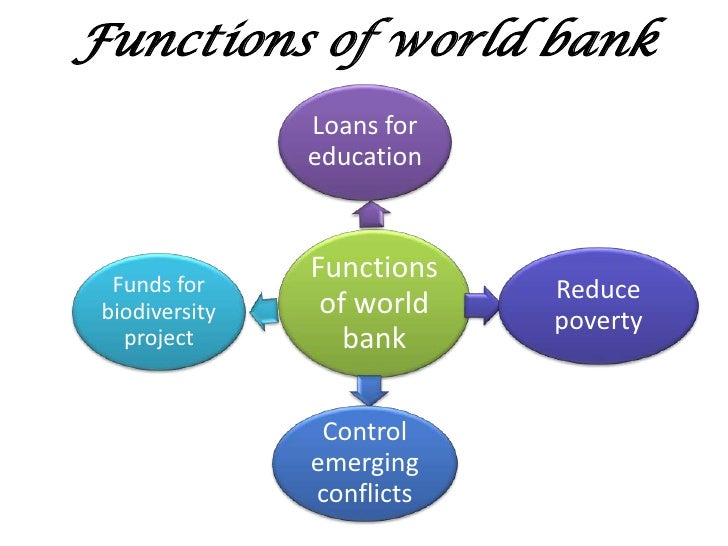 Functions of world bank

Loans for education

Funds for biodiversity project

Functions of world bank

Reduce poverty

Control emerging conflicts